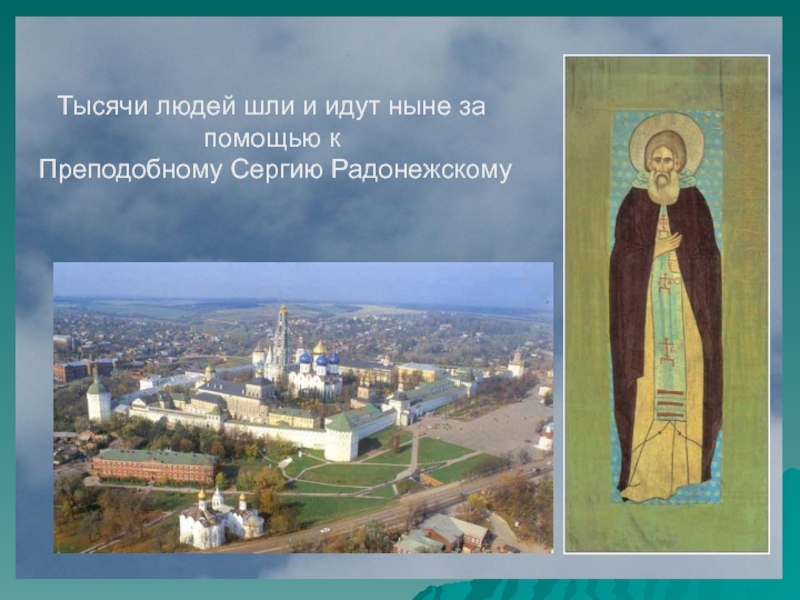 Тысячи людей шли и идут ныне за помощью к Преподобному Сергию Радонежскому